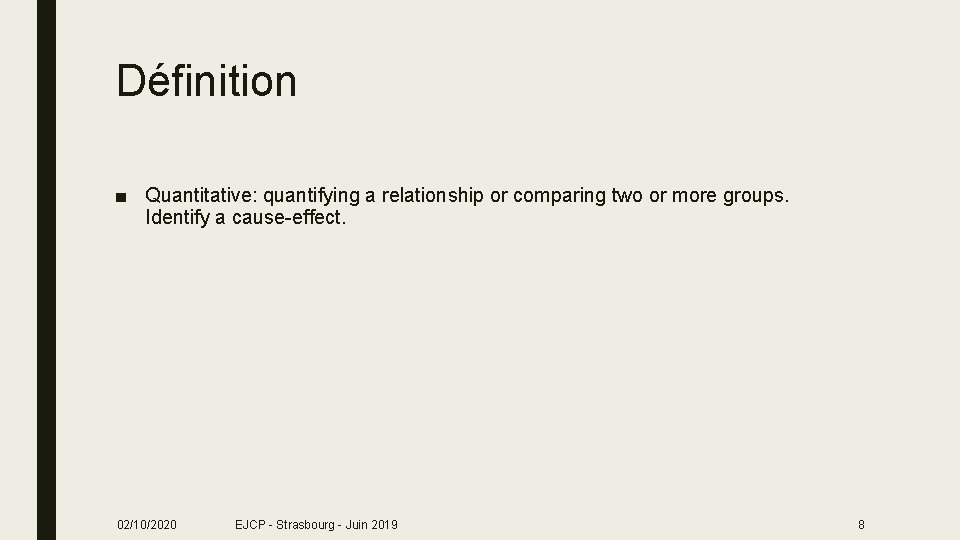 Définition

■ Quantitative: quantifying a relationship or comparing two or more groups. Identify a cause-effect.

02/10/2020 EJCP - Strasbourg - Juin 2019 8